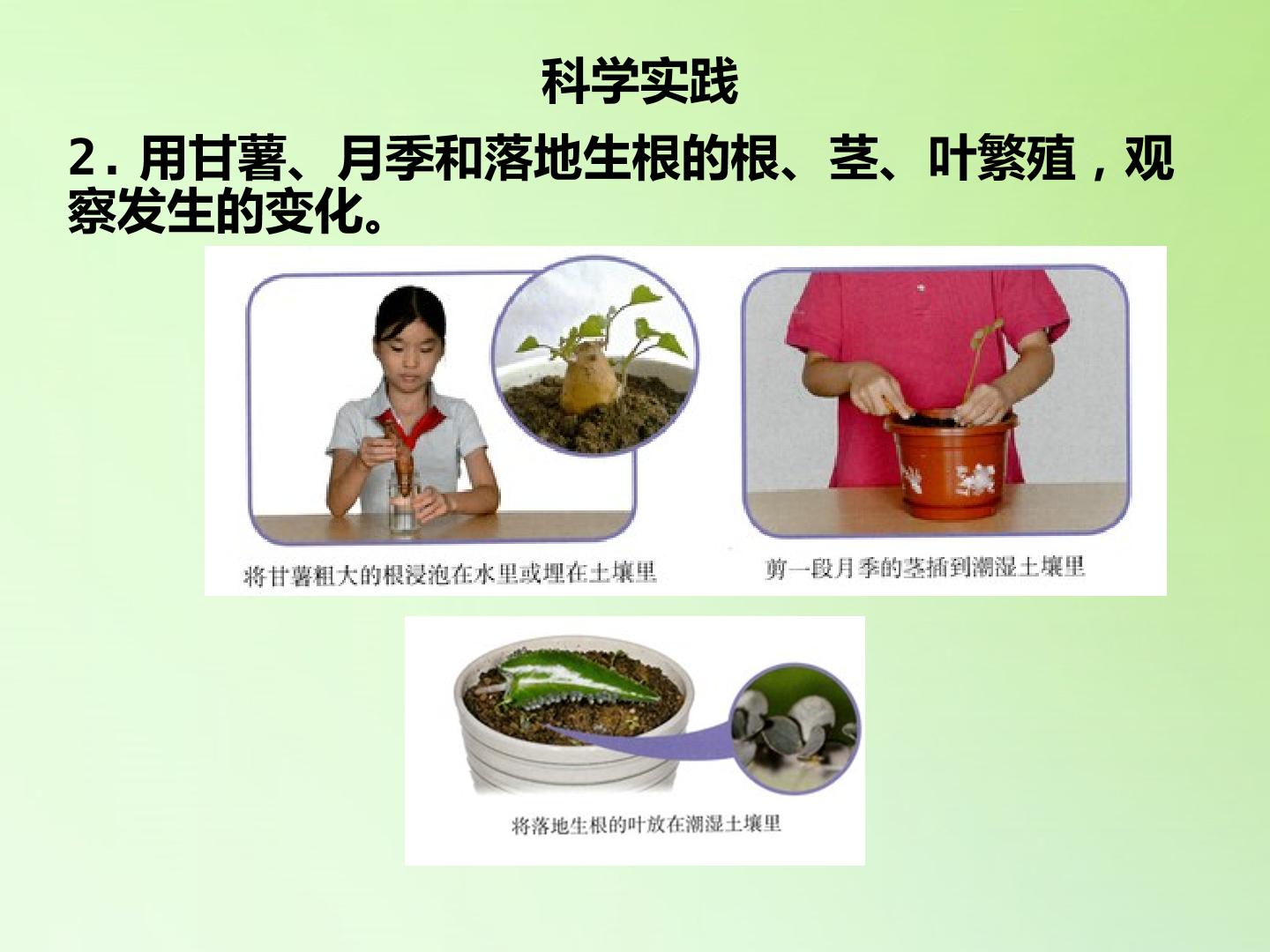 科学实践

2.用甘薯、月季和落地生根的根、茎、叶繁殖，观察发生的变化。

将甘薯粗大的根浸泡在水里或埋在土壤里

剪一段月季的茎插到潮湿土壤里

将落地生根的叶放在潮湿土壤里